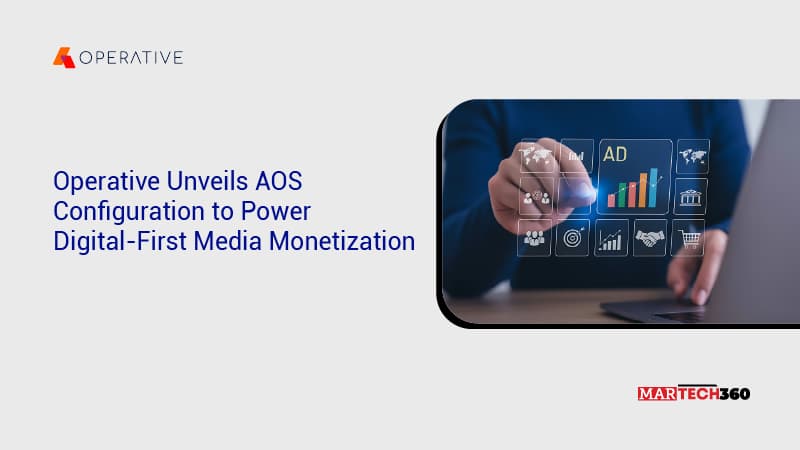 OPERATIVE

Operative Unveils AOS Configuration to Power Digital-First Media Monetization

AD

MARTECH360